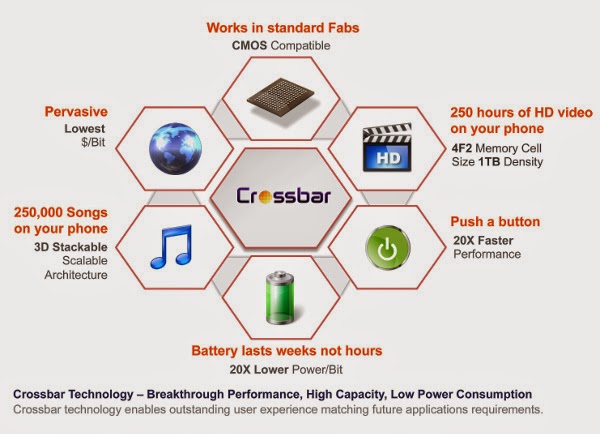 Works in standard Fabs
CMOS Compatible

Pervasive
Lowest
$/Bit

250 hours of HD video on your phone
4F2 Memory Cell Size 1TB Density

HD

Crossbar

250,000 Songs on your phone
3D Stackable Scalable Architecture

Push a button
20X Faster Performance

Battery lasts weeks not hours
20X Lower Power/Bit

Crossbar Technology – Breakthrough Performance, High Capacity, Low Power Consumption
Crossbar technology enables outstanding user experience matching future applications requirements.